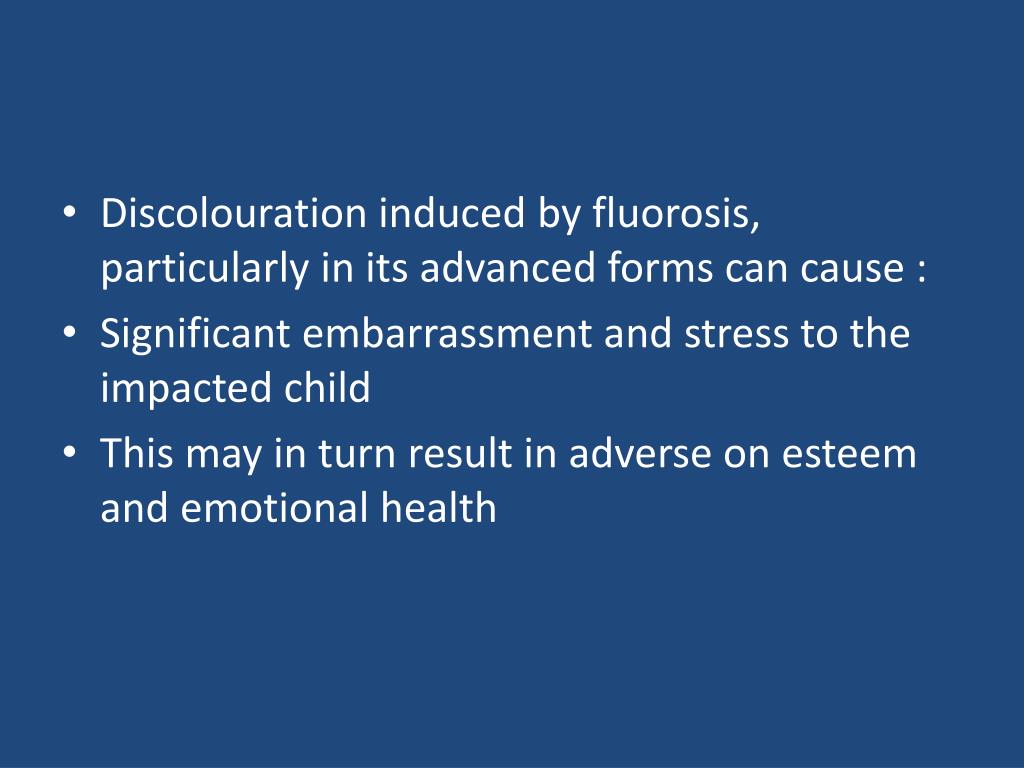 • Discolouration induced by fluorosis, particularly in its advanced forms can cause :
• Significant embarrassment and stress to the impacted child
• This may in turn result in adverse on esteem and emotional health